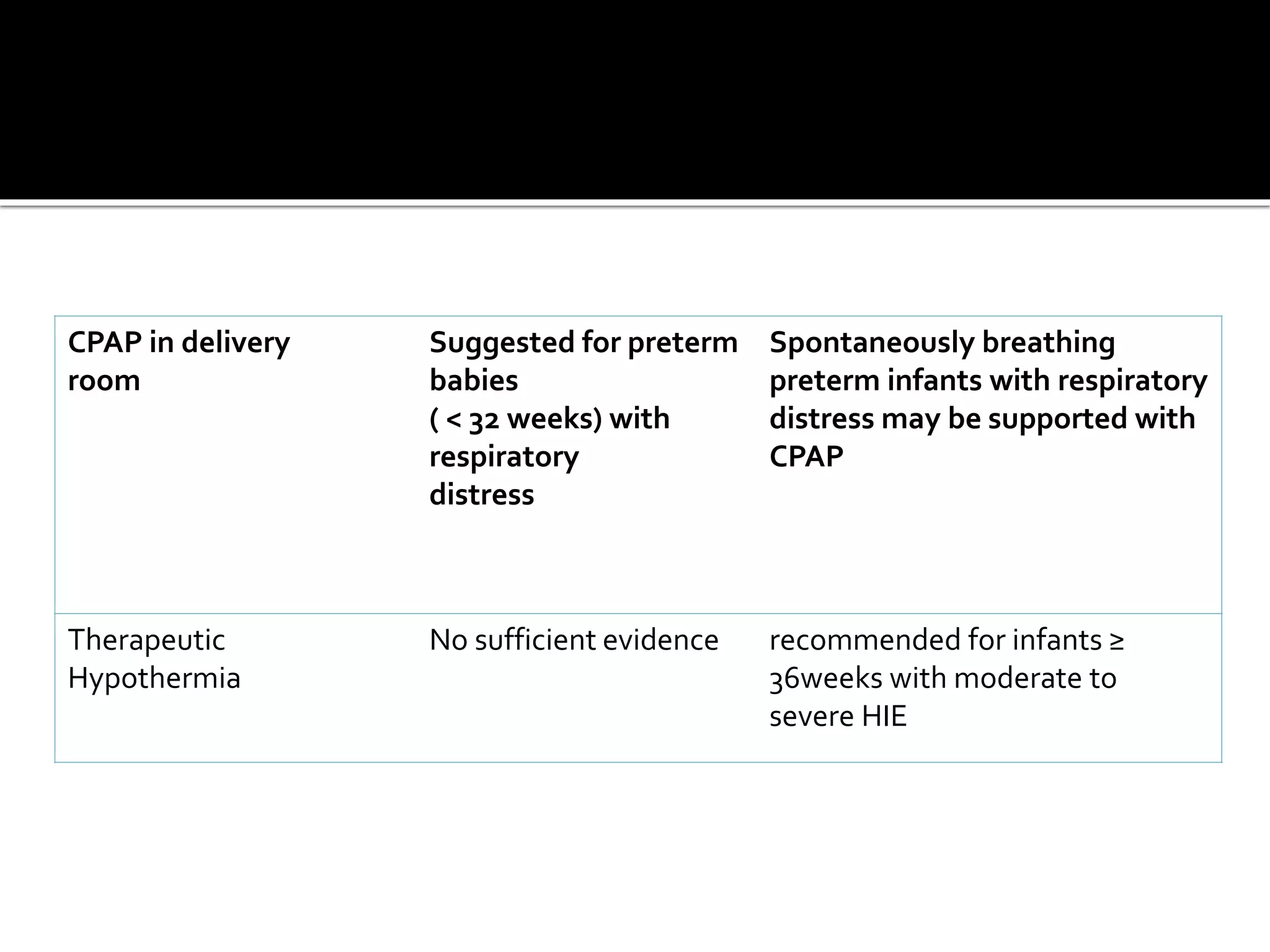 | CPAP in delivery room | Suggested for preterm babies ( < 32 weeks) with respiratory distress | Spontaneously breathing preterm infants with respiratory distress may be supported with CPAP |
|---|---|---|
| Therapeutic Hypothermia | No sufficient evidence | recommended for infants ≥ 36weeks with moderate to severe HIE |